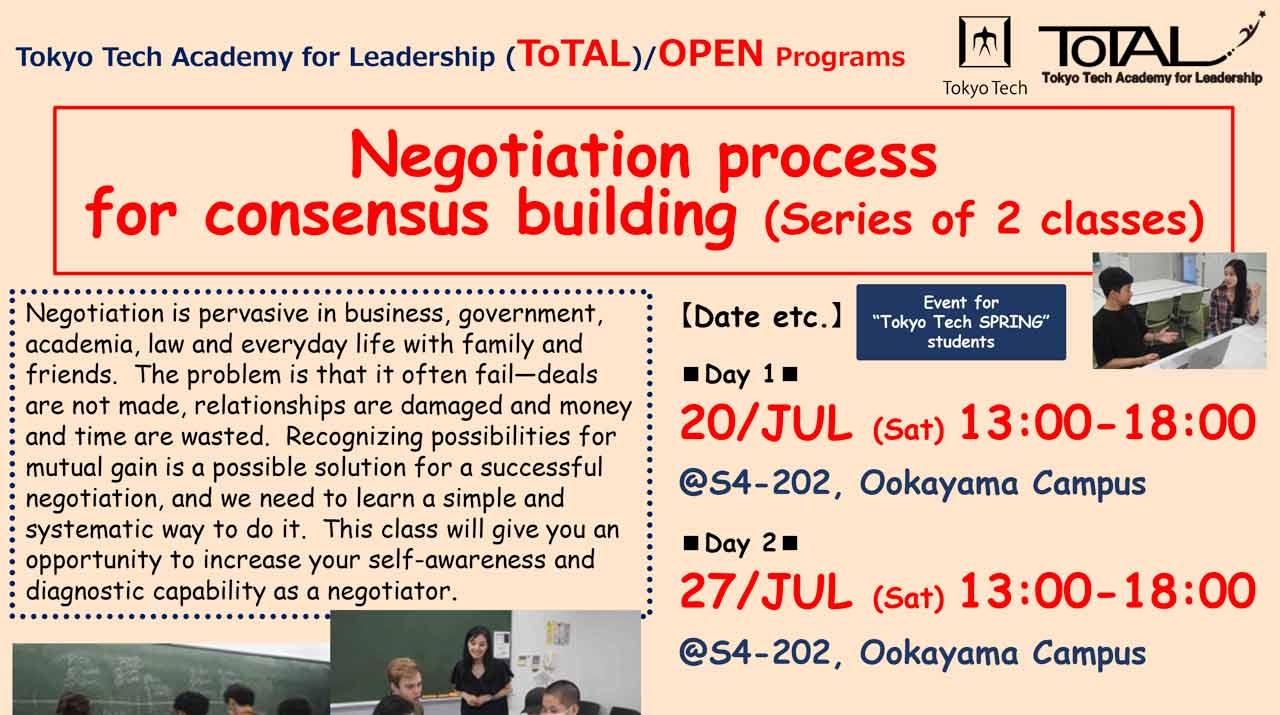 Tokyo Tech Academy for Leadership (ToTAL)/OPEN Programs

Tokyo Tech

ToTAL
Tokyo Tech Academy for Leadership

Negotiation process for consensus building (Series of 2 classes)

Negotiation is pervasive in business, government, academia, law and everyday life with family and friends. The problem is that it often fail—deals are not made, relationships are damaged and money and time are wasted. Recognizing possibilities for mutual gain is a possible solution for a successful negotiation, and we need to learn a simple and systematic way to do it. This class will give you an opportunity to increase your self-awareness and diagnostic capability as a negotiator.

【Date etc.】

Event for "Tokyo Tech SPRING" students

■Day 1■
20/JUL (Sat) 13:00-18:00
@S4-202, Ookayama Campus

■Day 2■
27/JUL (Sat) 13:00-18:00
@S4-202, Ookayama Campus